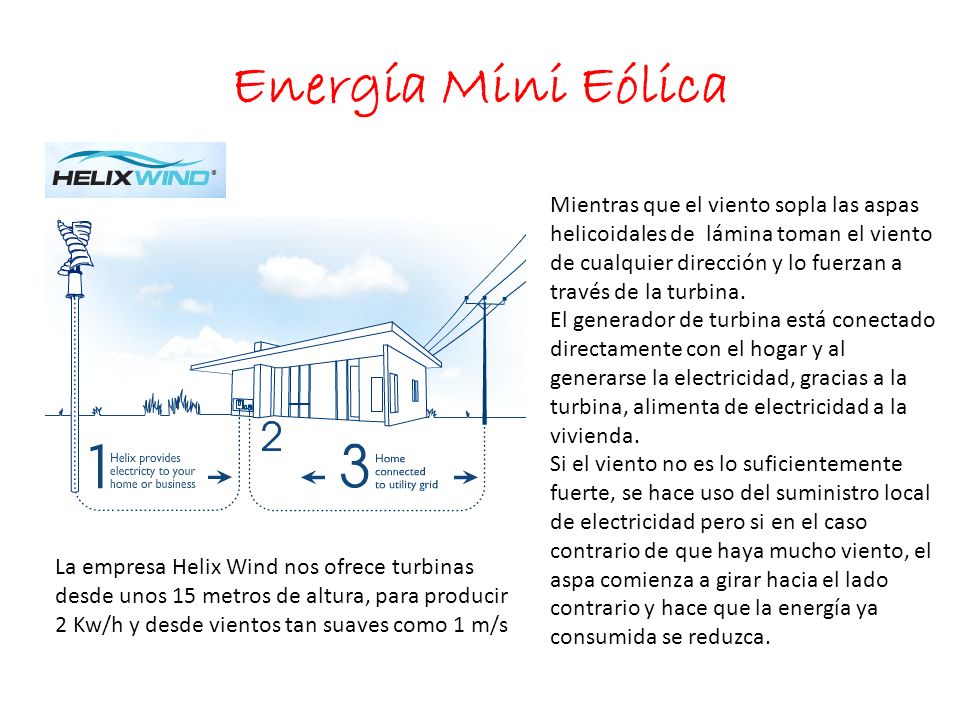 Energía Mini Eólica

HELIXWIND®

1 Helix provides electricty to your home or business

2

3 Home connected to utility grid

La empresa Helix Wind nos ofrece turbinas desde unos 15 metros de altura, para producir 2 Kw/h y desde vientos tan suaves como 1 m/s

Mientras que el viento sopla las aspas helicoidales de lámina toman el viento de cualquier dirección y lo fuerzan a través de la turbina.
El generador de turbina está conectado directamente con el hogar y al generarse la electricidad, gracias a la turbina, alimenta de electricidad a la vivienda.
Si el viento no es lo suficientemente fuerte, se hace uso del suministro local de electricidad pero si en el caso contrario de que haya mucho viento, el aspa comienza a girar hacia el lado contrario y hace que la energía ya consumida se reduzca.